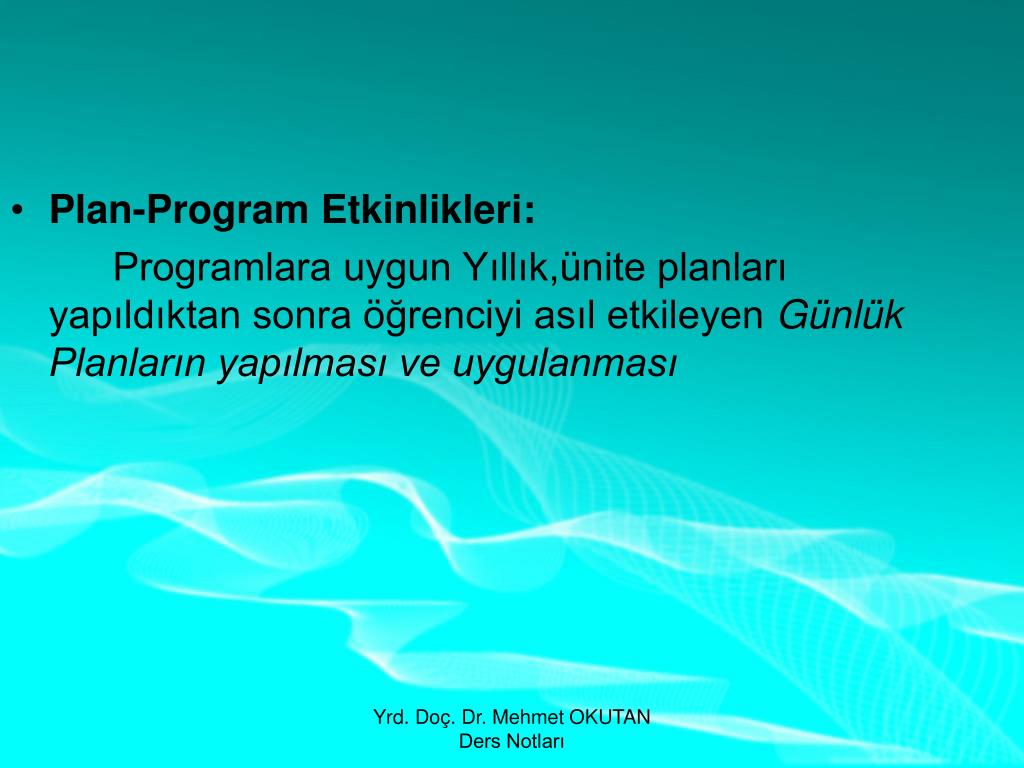 • Plan-Program Etkinlikleri:

Programlara uygun Yıllık,ünite planları yapıldıktan sonra öğrenciyi asıl etkileyen Günlük Planların yapılması ve uygulanması

Yrd. Doç. Dr. Mehmet OKUTAN
Ders Notları